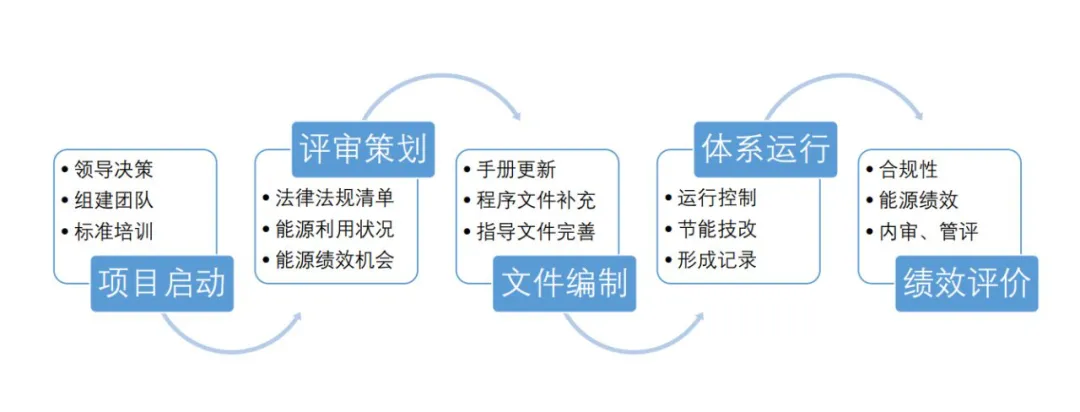 • 领导决策
• 组建团队
• 标准培训

项目启动

评审策划

• 法律法规清单
• 能源利用状况
• 能源绩效机会

• 手册更新
• 程序文件补充
• 指导文件完善

文件编制

体系运行

• 运行控制
• 节能技改
• 形成记录

• 合规性
• 能源绩效
• 内审、管评

绩效评价